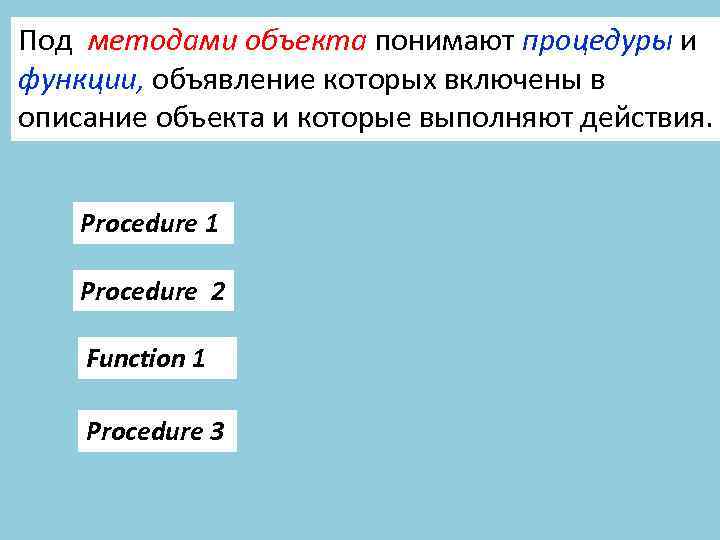 Под методами объекта понимают процедуры и функции, объявление которых включены в описание объекта и которые выполняют действия.

Procedure 1

Procedure 2

Function 1

Procedure 3